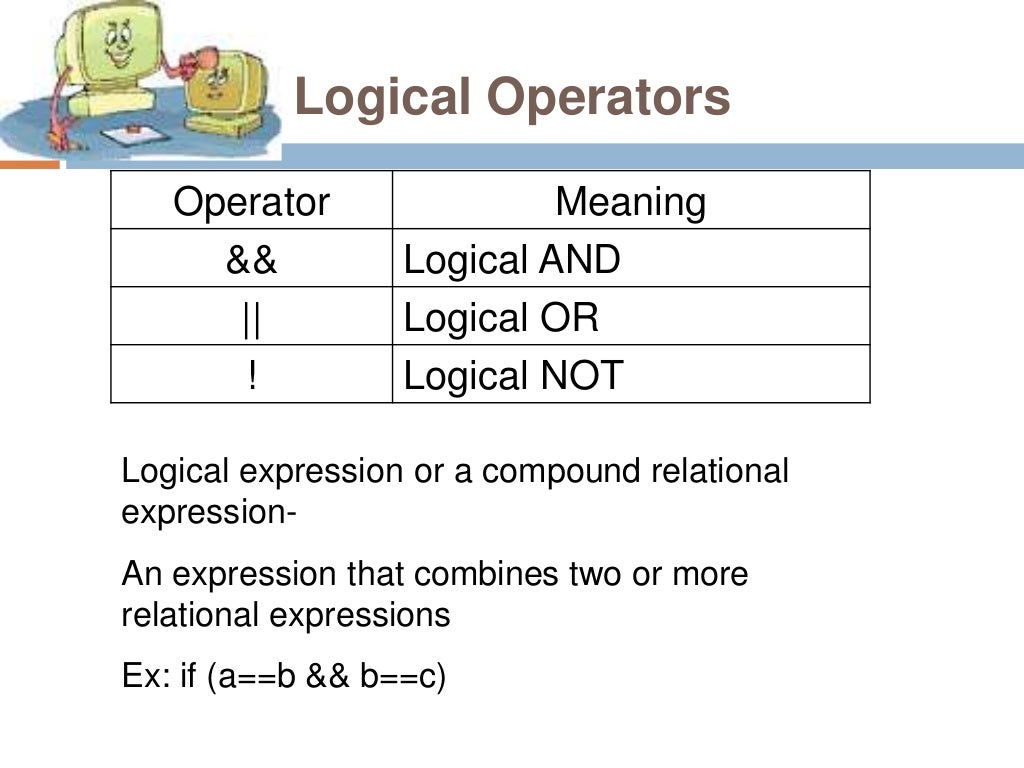 Logical Operators

| Operator | Meaning |
|---|---|
| && | Logical AND |
| \|\| | Logical OR |
| ! | Logical NOT |

Logical expression or a compound relational expression-

An expression that combines two or more relational expressions

Ex: if (a==b && b==c)